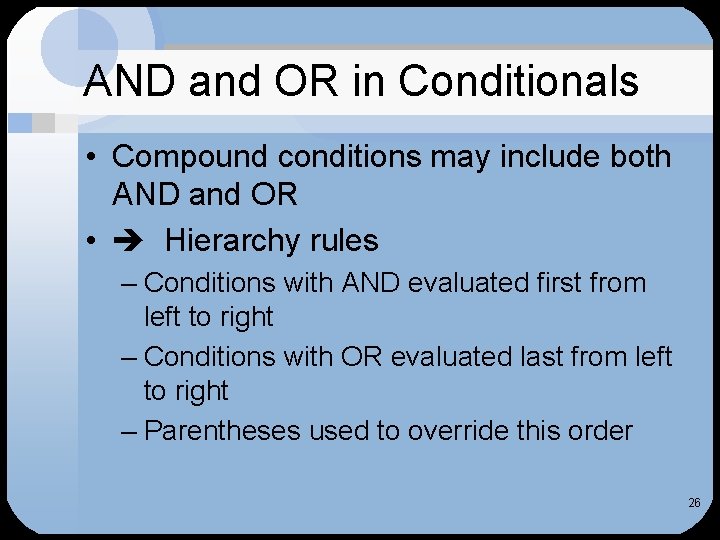 AND and OR in Conditionals

• Compound conditions may include both AND and OR

• ➔ Hierarchy rules

– Conditions with AND evaluated first from left to right

– Conditions with OR evaluated last from left to right

– Parentheses used to override this order

26